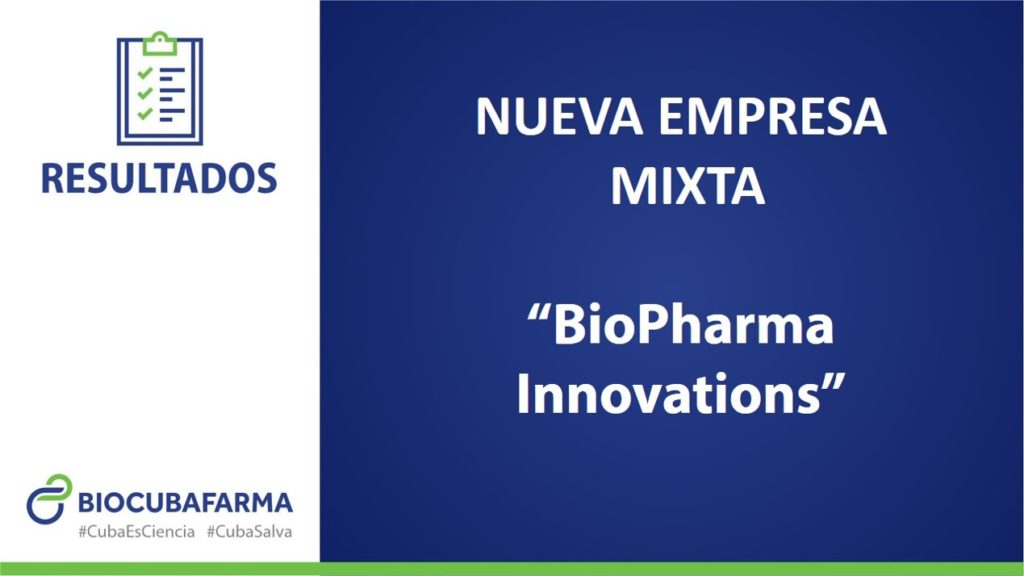 RESULTADOS

BIOCUBAFARMA
#CubaEsCiencia #CubaSalva

NUEVA EMPRESA MIXTA

“BioPharma Innovations”